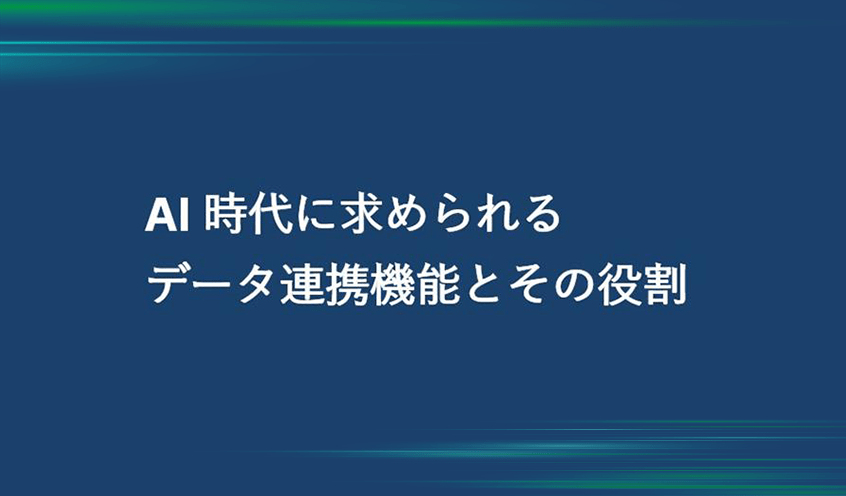 AI 時代に求められる
データ連携機能とその役割